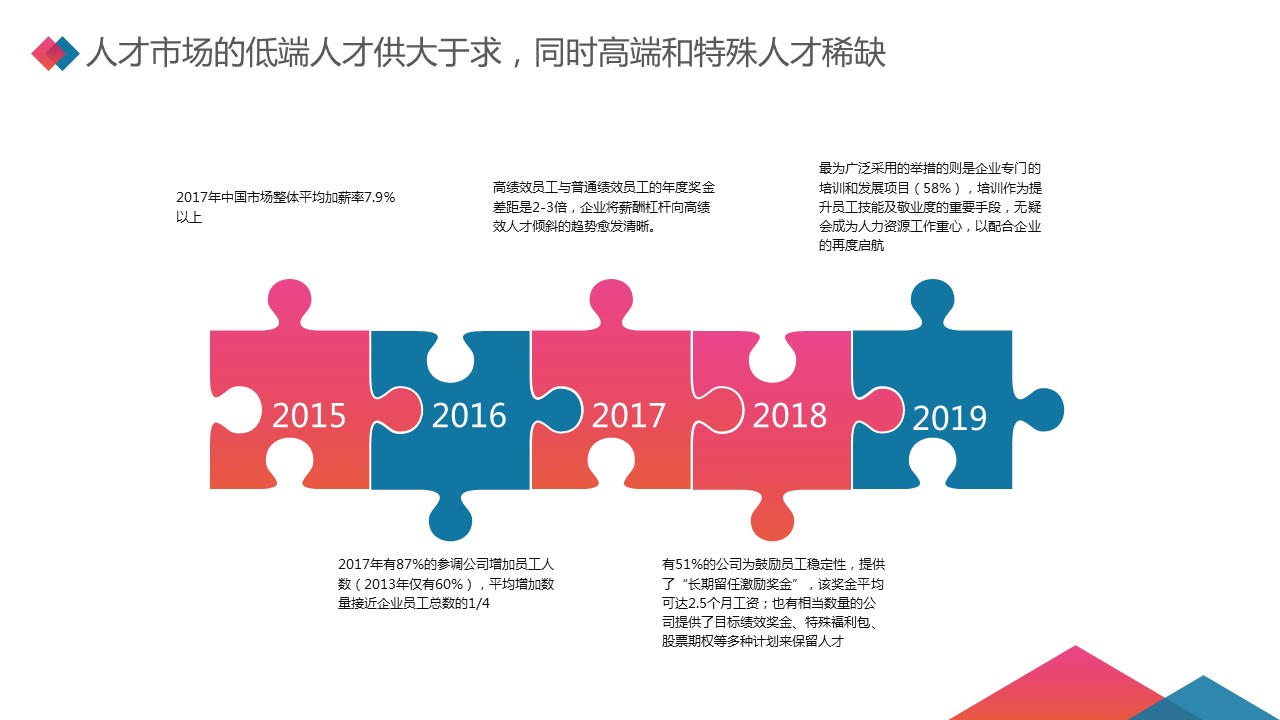 人才市场的低端人才供大于求，同时高端和特殊人才稀缺

2017年中国市场整体平均加薪率7.9%以上

高绩效员工与普通绩效员工的年度奖金差距是2-3倍，企业将薪酬杠杆向高绩效人才倾斜的趋势愈发清晰。

最为广泛采用的举措的则是企业专门的培训和发展项目（58%），培训作为提升员工技能及敬业度的重要手段，无疑会成为人力资源工作重心，以配合企业的再度启航

2015

2016

2017

2018

2019

2017年有87%的参调公司增加员工人数（2013年仅有60%），平均增加数量接近企业员工总数的1/4

有51%的公司为鼓励员工稳定性，提供了“长期留任激励奖金”，该奖金平均可达2.5个月工资；也有相当数量的公司提供了目标绩效奖金、特殊福利包、股票期权等多种计划来保留人才